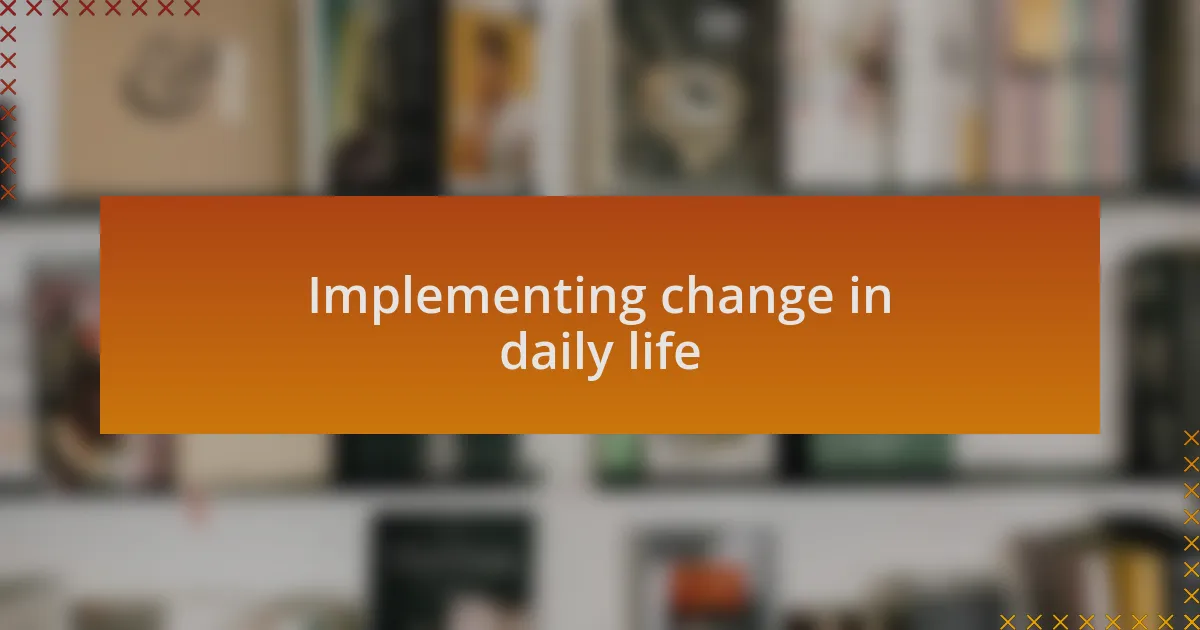 Implementing change in daily life